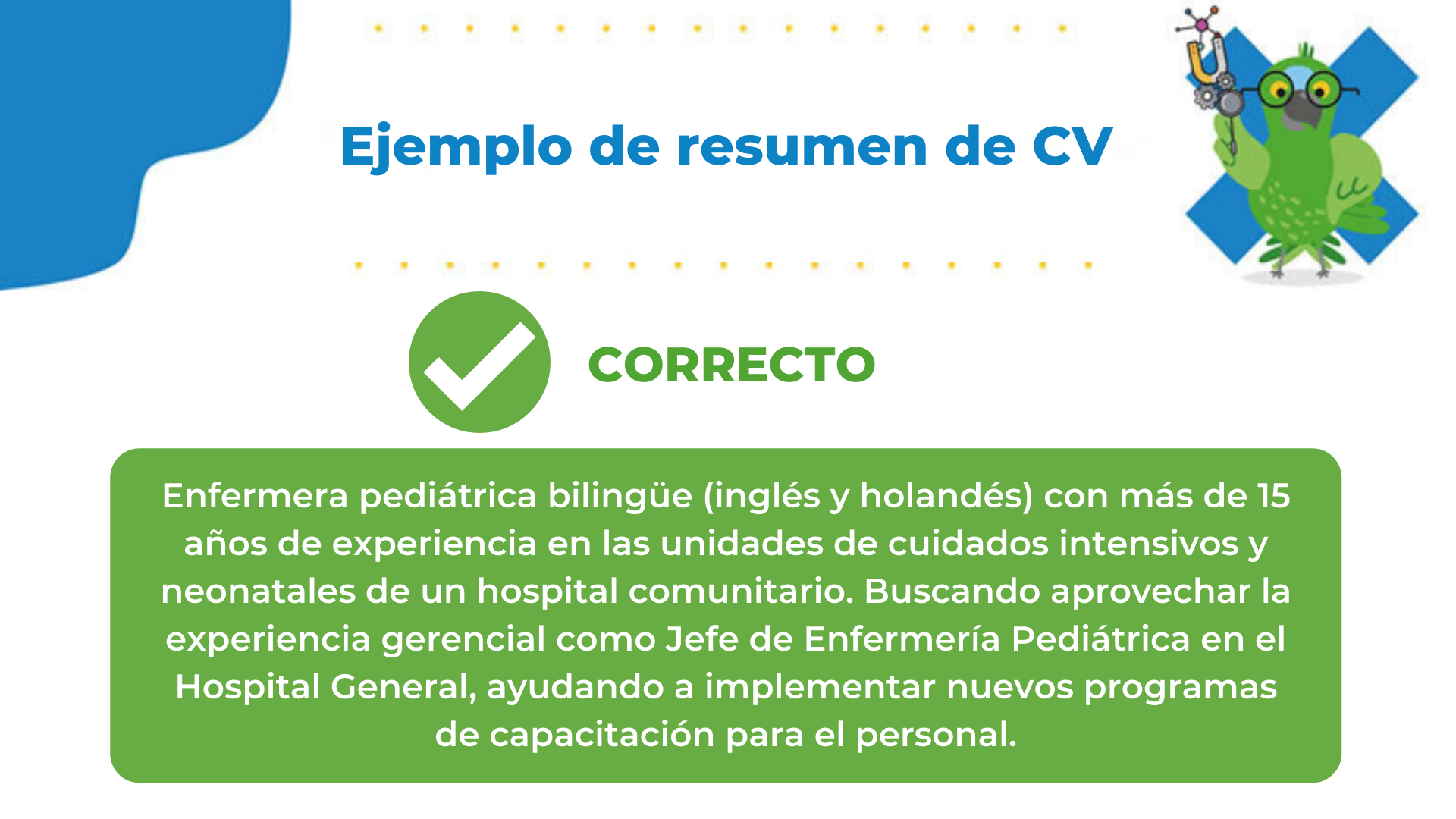 Ejemplo de resumen de CV

CORRECTO

Enfermera pediátrica bilingüe (inglés y holandés) con más de 15 años de experiencia en las unidades de cuidados intensivos y neonatales de un hospital comunitario. Buscando aprovechar la experiencia gerencial como Jefe de Enfermería Pediátrica en el Hospital General, ayudando a implementar nuevos programas de capacitación para el personal.